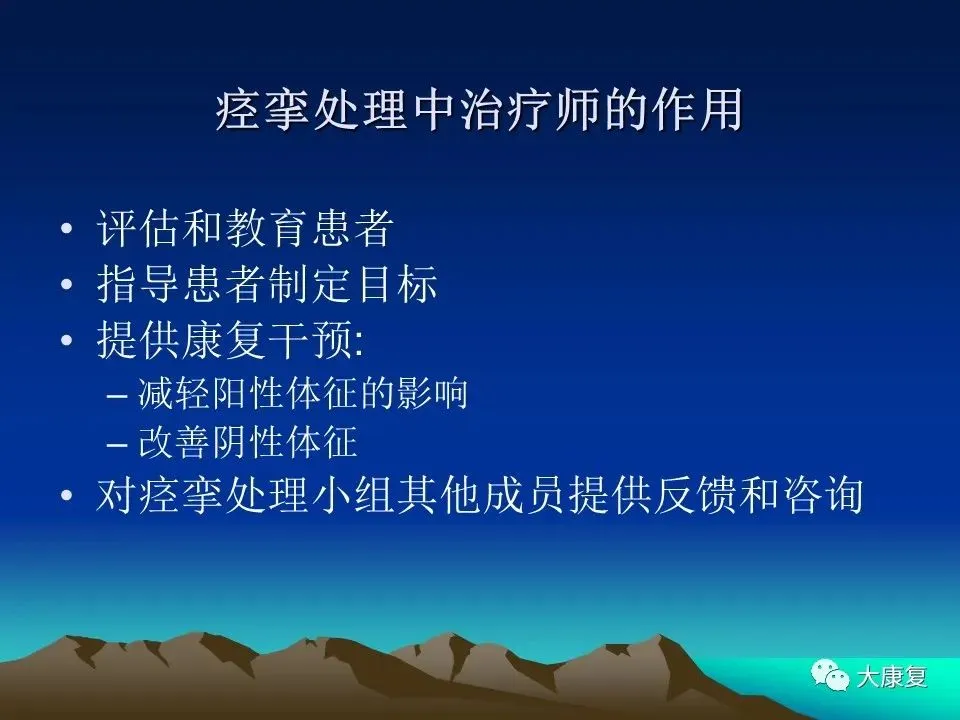 痉挛处理中治疗师的作用

• 评估和教育患者
• 指导患者制定目标
• 提供康复干预:
  – 减轻阳性体征的影响
  – 改善阴性体征
• 对痉挛处理小组其他成员提供反馈和咨询

大康复